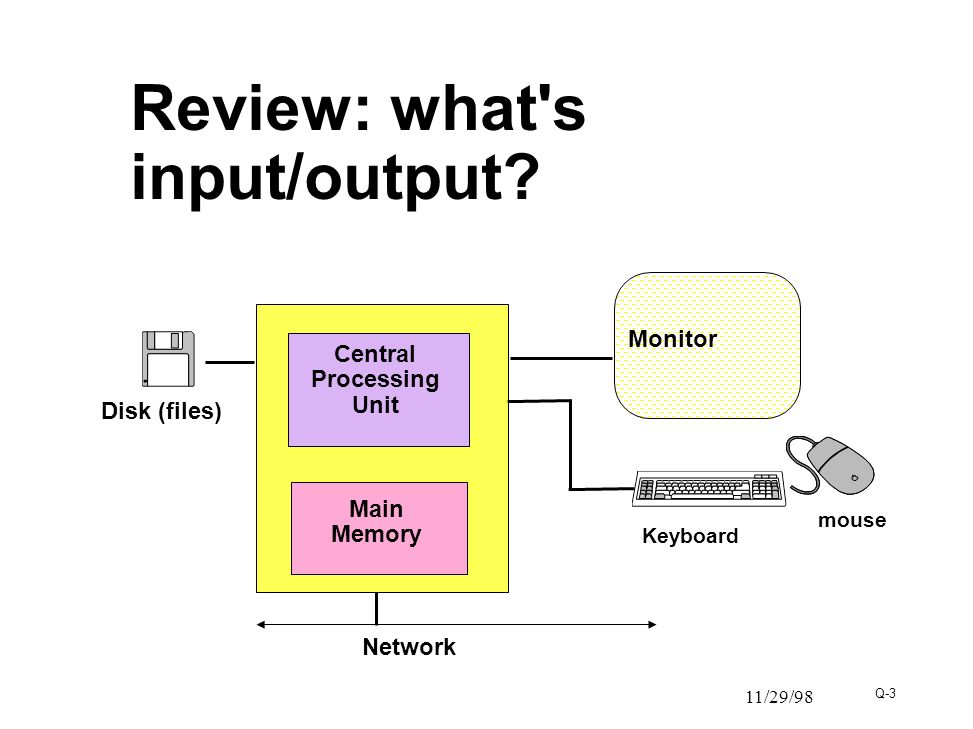 Review: what's input/output?

Disk (files)

Central Processing Unit

Main Memory

Monitor

Keyboard

mouse

Network

11/29/98

Q-3